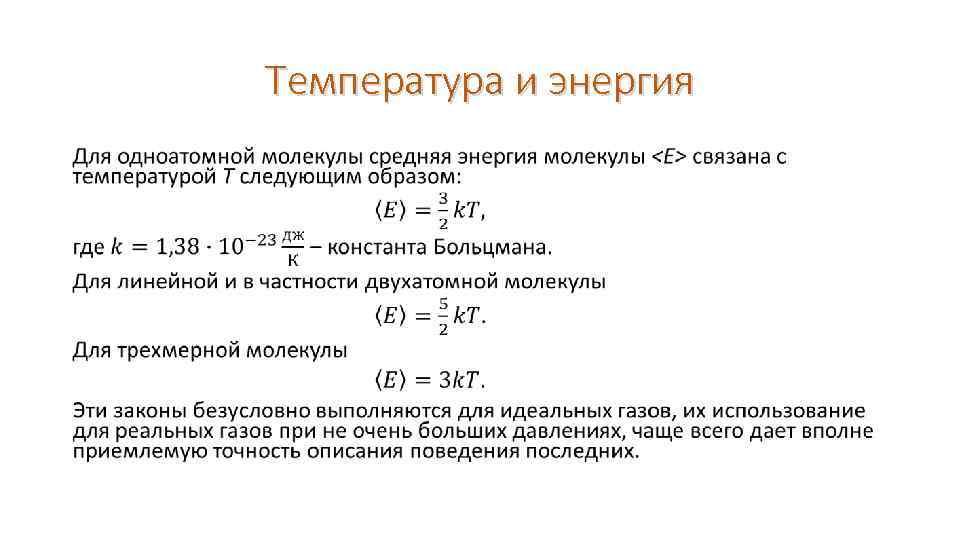 Температура и энергия

Для одноатомной молекулы средняя энергия молекулы <E> связана с температурой T следующим образом:

$\langle E \rangle = \frac{3}{2}kT,$

где $k = 1{,}38 \cdot 10^{-23} \frac{\text{Дж}}{\text{К}}$ – константа Больцмана.

Для линейной и в частности двухатомной молекулы

$\langle E \rangle = \frac{5}{2}kT.$

Для трехмерной молекулы

$\langle E \rangle = 3kT.$

Эти законы безусловно выполняются для идеальных газов, их использование для реальных газов при не очень больших давлениях, чаще всего дает вполне приемлемую точность описания поведения последних.